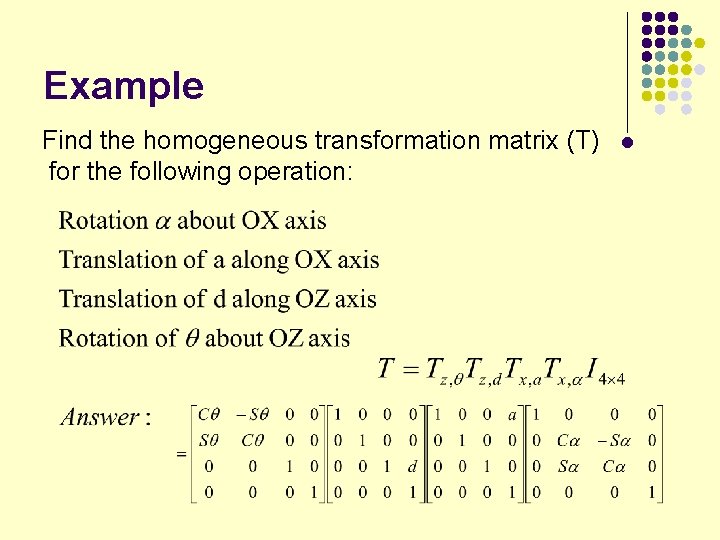 Example

Find the homogeneous transformation matrix (T) for the following operation:

Rotation $\alpha$ about OX axis

Translation of a along OX axis

Translation of d along OZ axis

Rotation of $\theta$ about OZ axis

$T = T_{z,\theta} T_{z,d} T_{x,a} T_{x,\alpha} I_{4\times4}$

$Answer:$

$= \begin{bmatrix} C\theta & -S\theta & 0 & 0 \\ S\theta & C\theta & 0 & 0 \\ 0 & 0 & 1 & 0 \\ 0 & 0 & 0 & 1 \end{bmatrix} \begin{bmatrix} 1 & 0 & 0 & 0 \\ 0 & 1 & 0 & 0 \\ 0 & 0 & 1 & d \\ 0 & 0 & 0 & 1 \end{bmatrix} \begin{bmatrix} 1 & 0 & 0 & a \\ 0 & 1 & 0 & 0 \\ 0 & 0 & 1 & 0 \\ 0 & 0 & 0 & 1 \end{bmatrix} \begin{bmatrix} 1 & 0 & 0 & 0 \\ 0 & C\alpha & -S\alpha & 0 \\ 0 & S\alpha & C\alpha & 0 \\ 0 & 0 & 0 & 1 \end{bmatrix}$